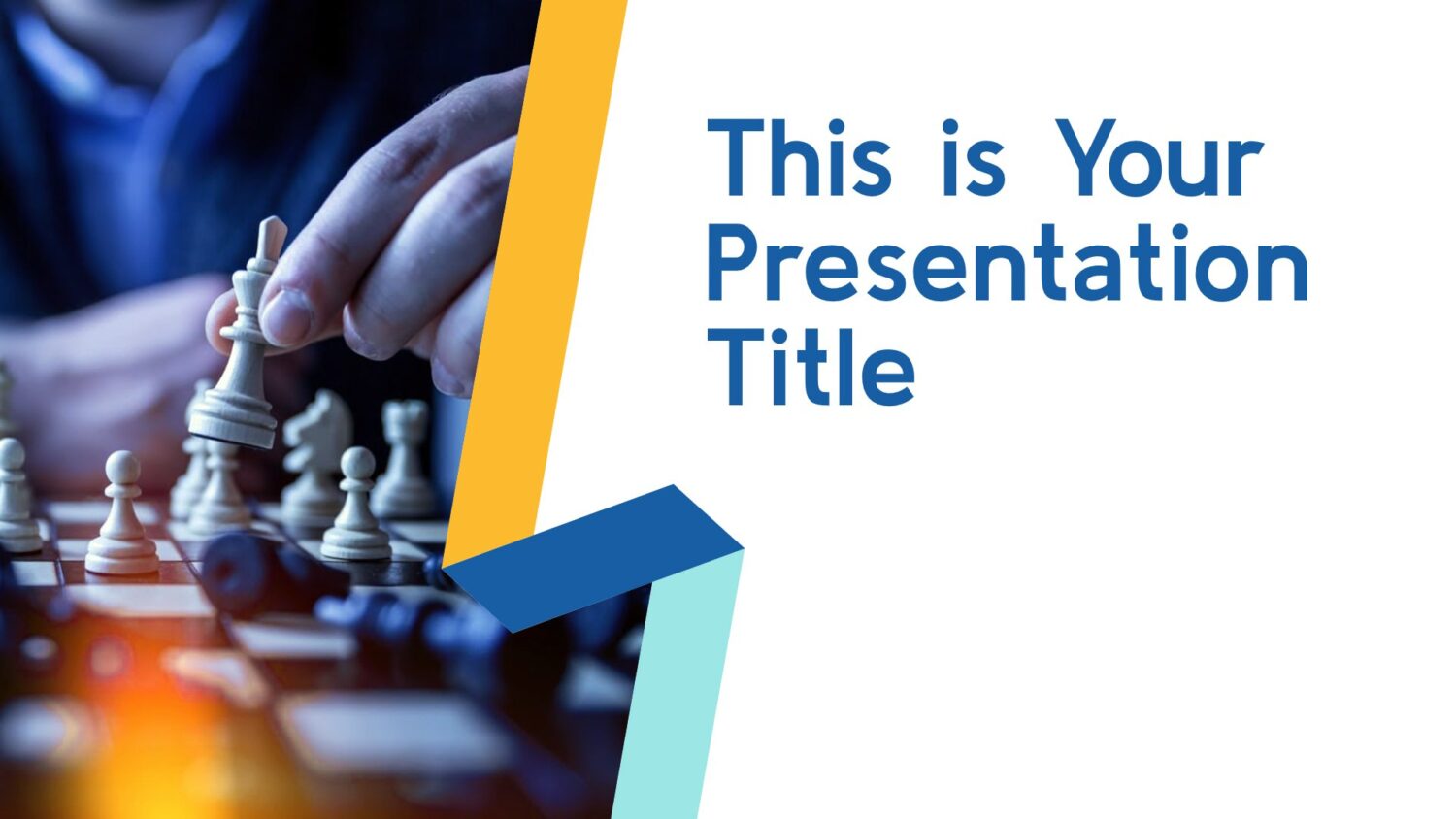 This is Your Presentation Title